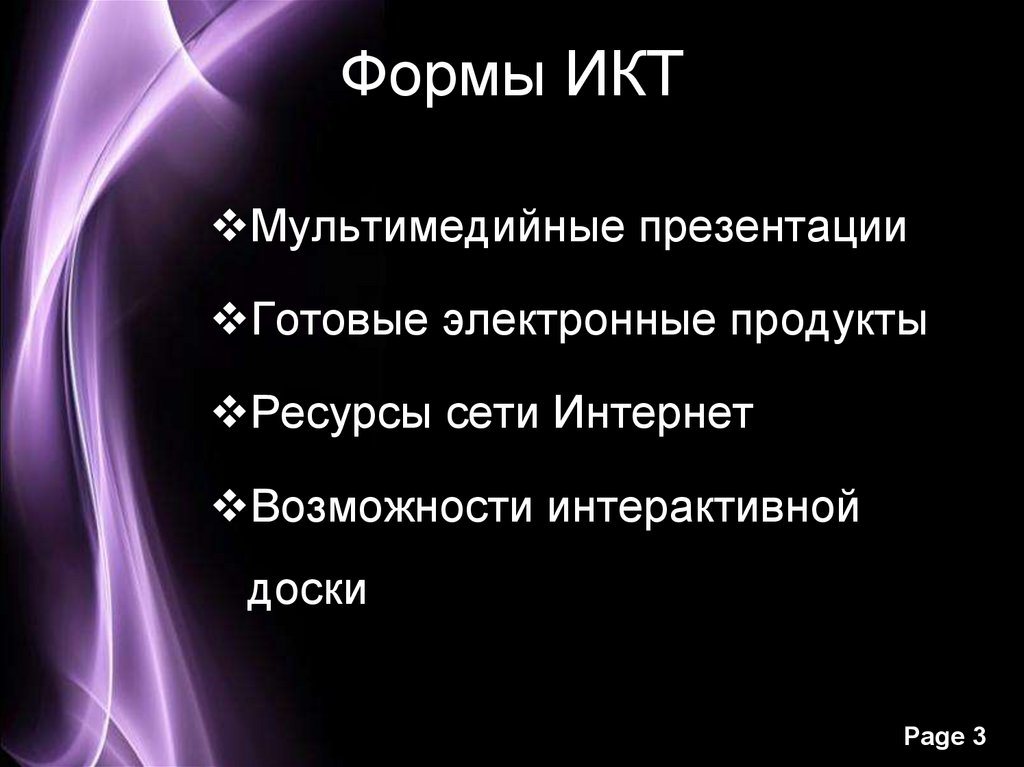 Формы ИКТ

❖Мультимедийные презентации

❖Готовые электронные продукты

❖Ресурсы сети Интернет

❖Возможности интерактивной доски

Page 3